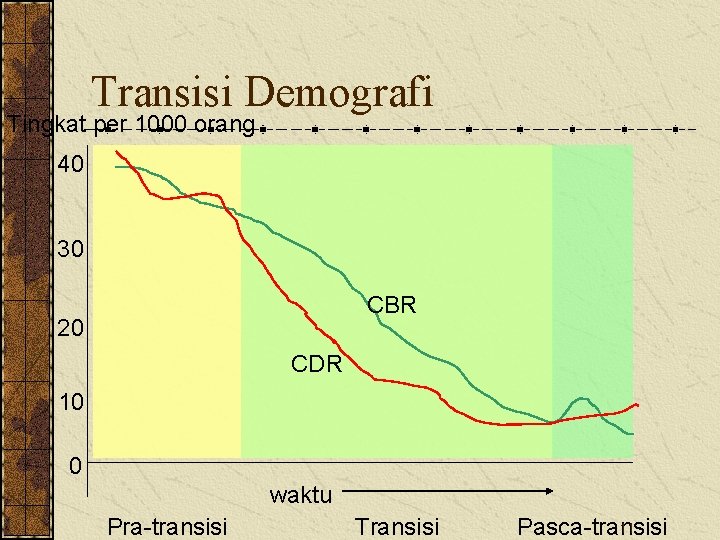 Transisi Demografi

Tingkat per 1000 orang

40

30

20

10

0

CBR

CDR

waktu

Pra-transisi

Transisi

Pasca-transisi